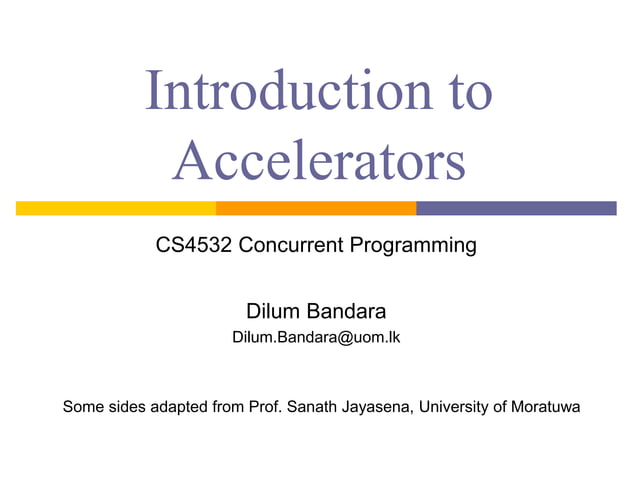 Introduction to Accelerators

CS4532 Concurrent Programming

Dilum Bandara
Dilum.Bandara@uom.lk

Some sides adapted from Prof. Sanath Jayasena, University of Moratuwa